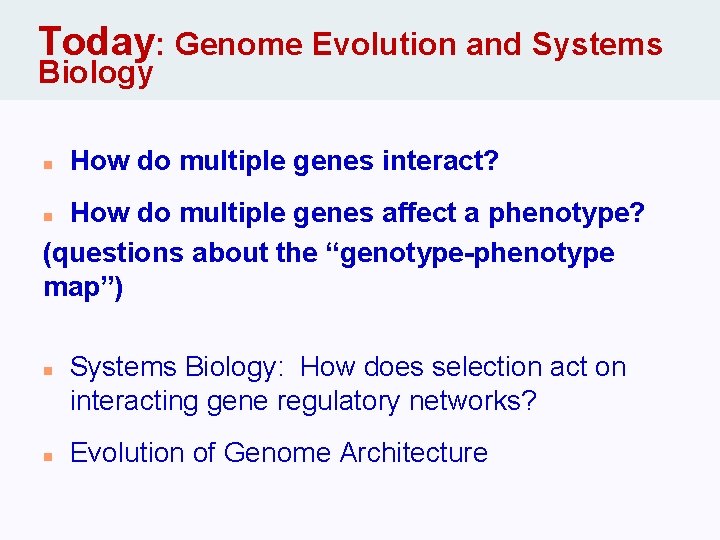 Today: Genome Evolution and Systems Biology

How do multiple genes interact?

How do multiple genes affect a phenotype? (questions about the “genotype-phenotype map”)

Systems Biology: How does selection act on interacting gene regulatory networks?

Evolution of Genome Architecture